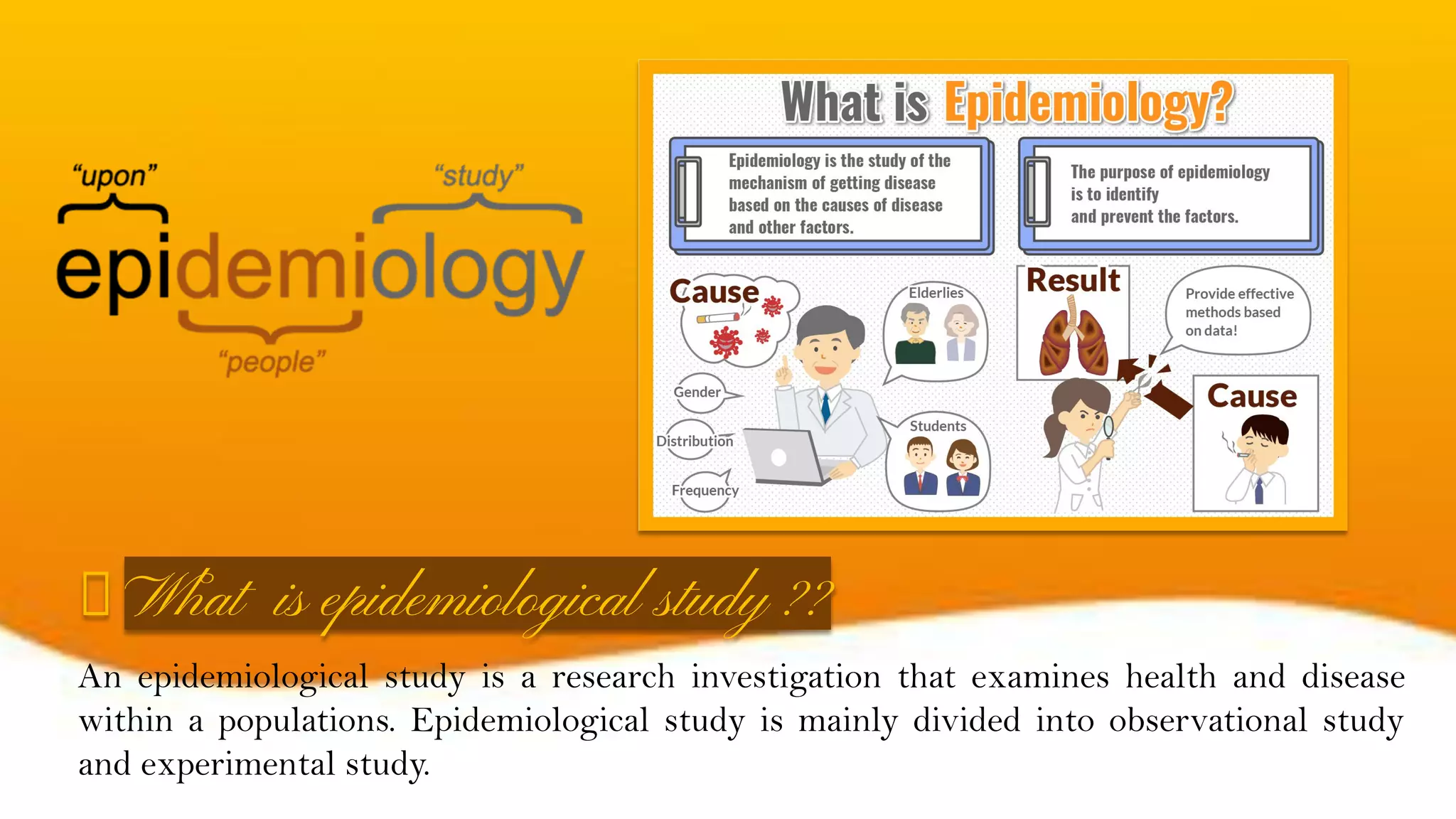 "upon"

"study"

epidemiology

"people"

What is Epidemiology?

Epidemiology is the study of the mechanism of getting disease based on the causes of disease and other factors.

The purpose of epidemiology is to identify and prevent the factors.

Cause

Elderlies

Gender

Distribution

Frequency

Students

Result

Provide effective methods based on data!

Cause

What is epidemiological study ??

An epidemiological study is a research investigation that examines health and disease within a populations. Epidemiological study is mainly divided into observational study and experimental study.